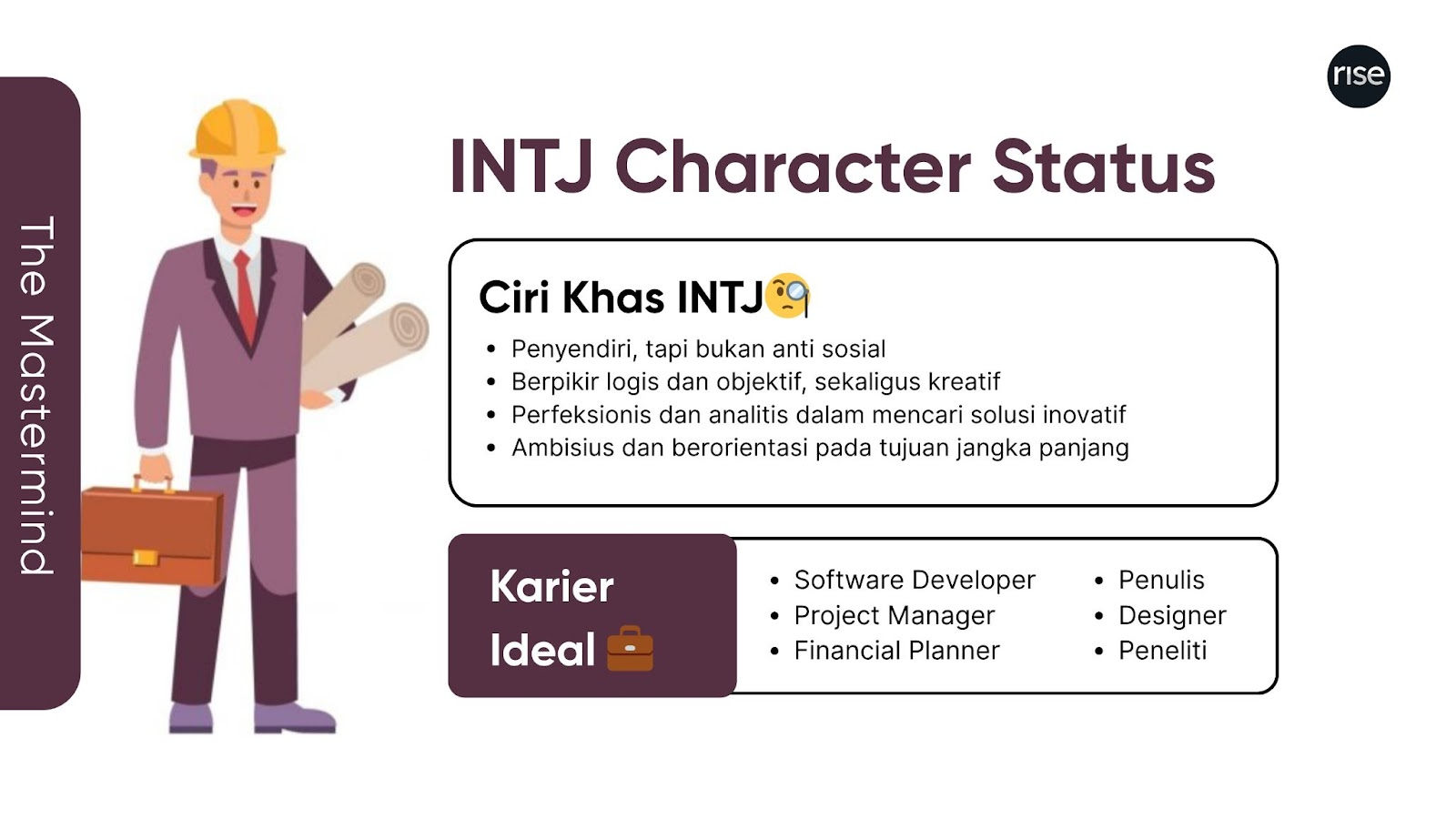 The Mastermind

rise

INTJ Character Status

Ciri Khas INTJ🧐

- Penyendiri, tapi bukan anti sosial
- Berpikir logis dan objektif, sekaligus kreatif
- Perfeksionis dan analitis dalam mencari solusi inovatif
- Ambisius dan berorientasi pada tujuan jangka panjang

Karier Ideal 💼

- Software Developer
- Project Manager
- Financial Planner

- Penulis
- Designer
- Peneliti